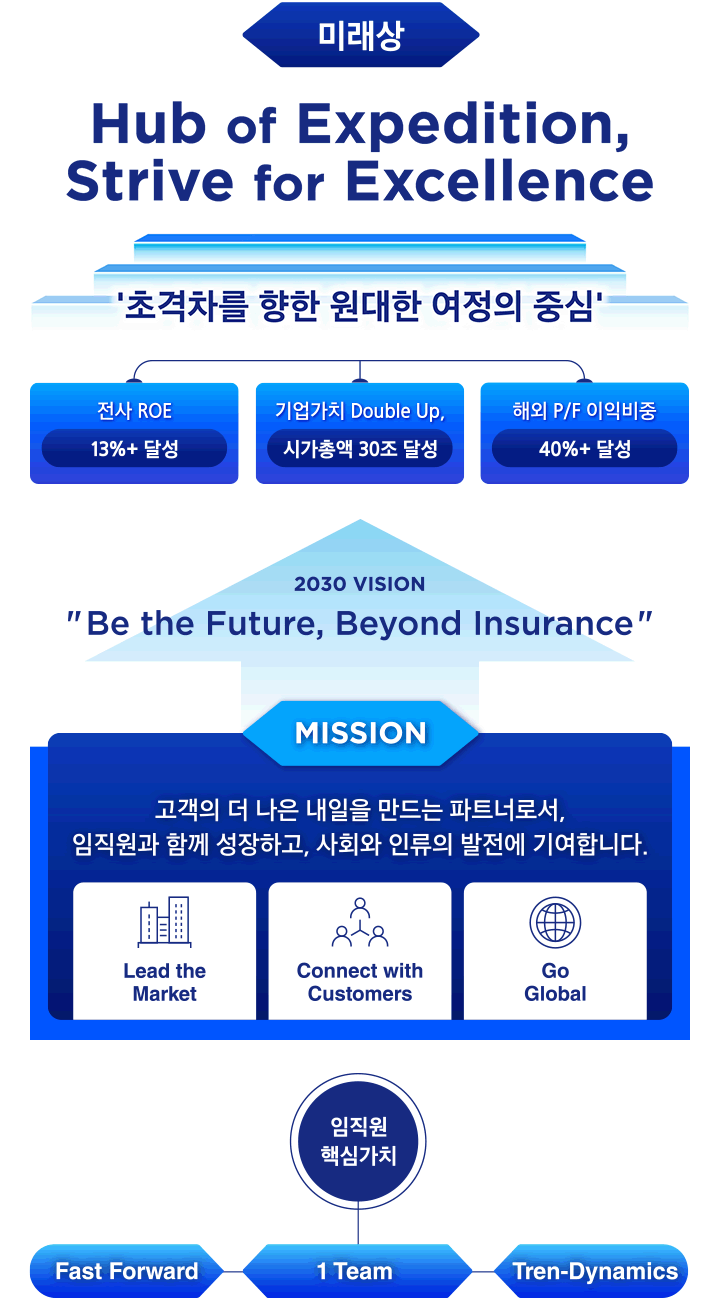 미래상

Hub of Expedition, Strive for Excellence

'초격차를 향한 원대한 여정의 중심'

전사 ROE
13%+ 달성

기업가치 Double Up,
시가총액 30조 달성

해외 P/F 이익비중
40%+ 달성

2030 VISION
"Be the Future, Beyond Insurance"

MISSION

고객의 더 나은 내일을 만드는 파트너로서,
임직원과 함께 성장하고, 사회와 인류의 발전에 기여합니다.

Lead the Market

Connect with Customers

Go Global

임직원
핵심가치

Fast Forward

1 Team

Tren-Dynamics